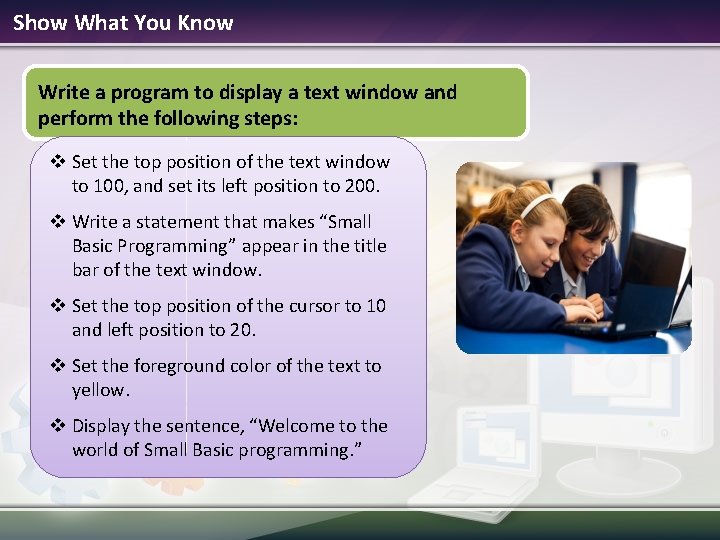 Show What You Know

Write a program to display a text window and perform the following steps:

❖ Set the top position of the text window to 100, and set its left position to 200.

❖ Write a statement that makes “Small Basic Programming” appear in the title bar of the text window.

❖ Set the top position of the cursor to 10 and left position to 20.

❖ Set the foreground color of the text to yellow.

❖ Display the sentence, “Welcome to the world of Small Basic programming.”